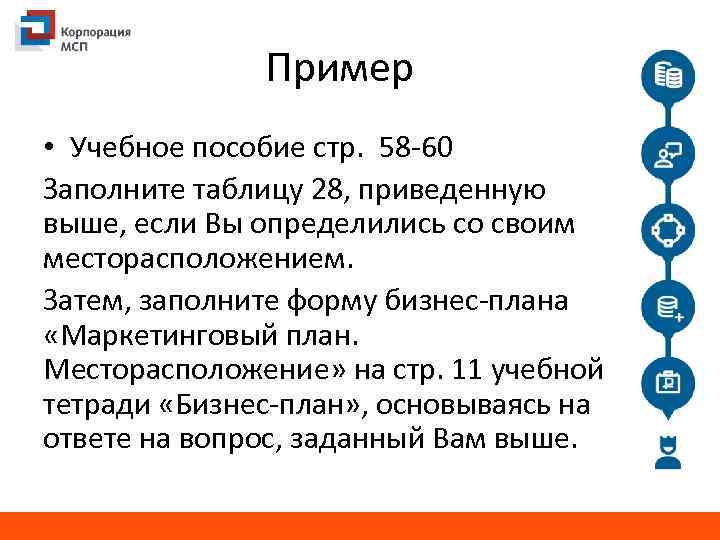 Корпорация МСП

Пример

• Учебное пособие стр. 58-60

Заполните таблицу 28, приведенную выше, если Вы определились со своим месторасположением.

Затем, заполните форму бизнес-плана «Маркетинговый план. Месторасположение» на стр. 11 учебной тетради «Бизнес-план», основываясь на ответе на вопрос, заданный Вам выше.